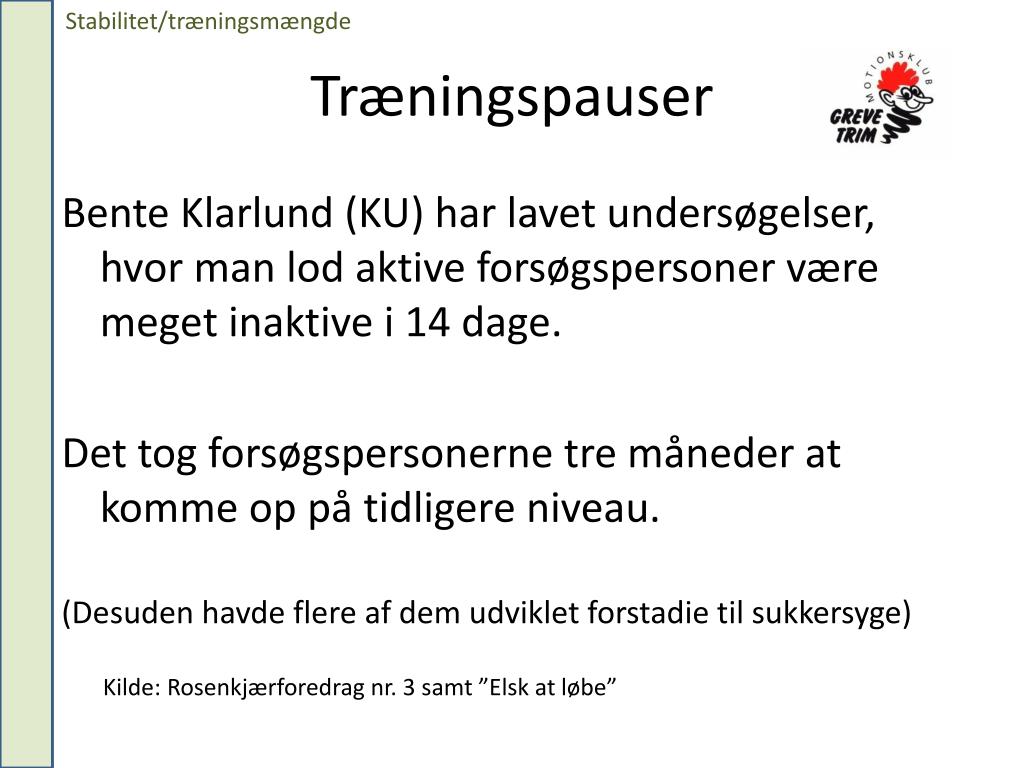 Stabilitet/træningsmængde

Træningspauser

MOTIONSKLUB
GREVE TRIM

Bente Klarlund (KU) har lavet undersøgelser, hvor man lod aktive forsøgspersoner være meget inaktive i 14 dage.

Det tog forsøgspersonerne tre måneder at komme op på tidligere niveau.

(Desuden havde flere af dem udviklet forstadie til sukkersyge)

Kilde: Rosenkjærforedrag nr. 3 samt ”Elsk at løbe”